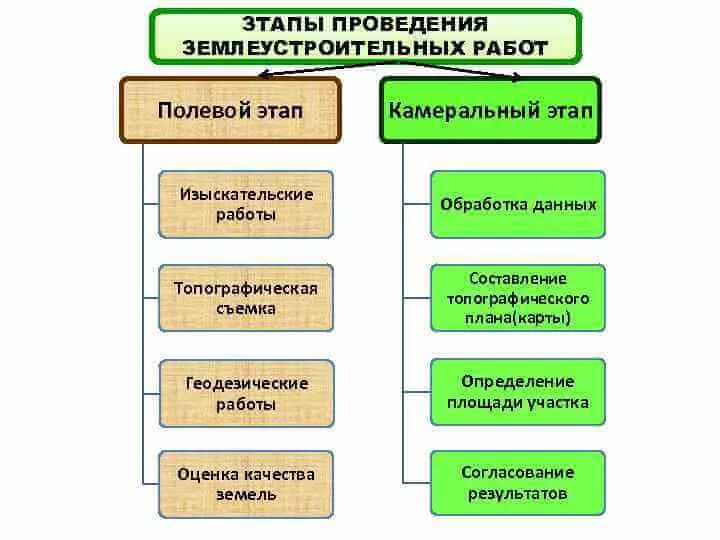 ЭТАПЫ ПРОВЕДЕНИЯ ЗЕМЛЕУСТРОИТЕЛЬНЫХ РАБОТ

Полевой этап

Изыскательские работы

Топографическая съемка

Геодезические работы

Оценка качества земель

Камеральный этап

Обработка данных

Составление топографического плана(карты)

Определение площади участка

Согласование результатов